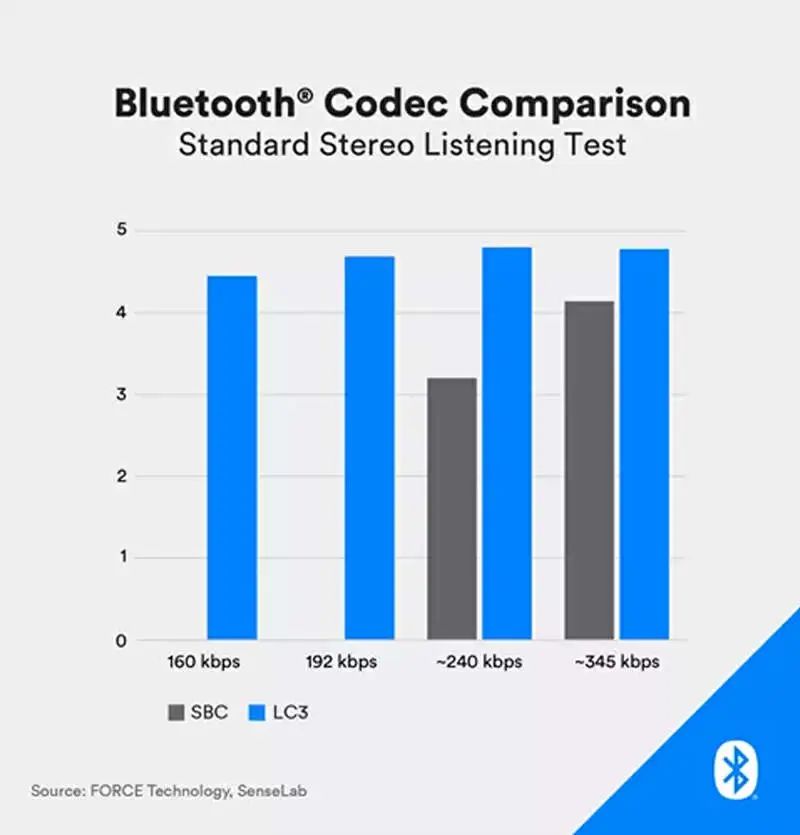 Bluetooth® Codec Comparison
Standard Stereo Listening Test

5
4
3
2
1
0

160 kbps
192 kbps
~240 kbps
~345 kbps

SBC LC3

Source: FORCE Technology, SenseLab